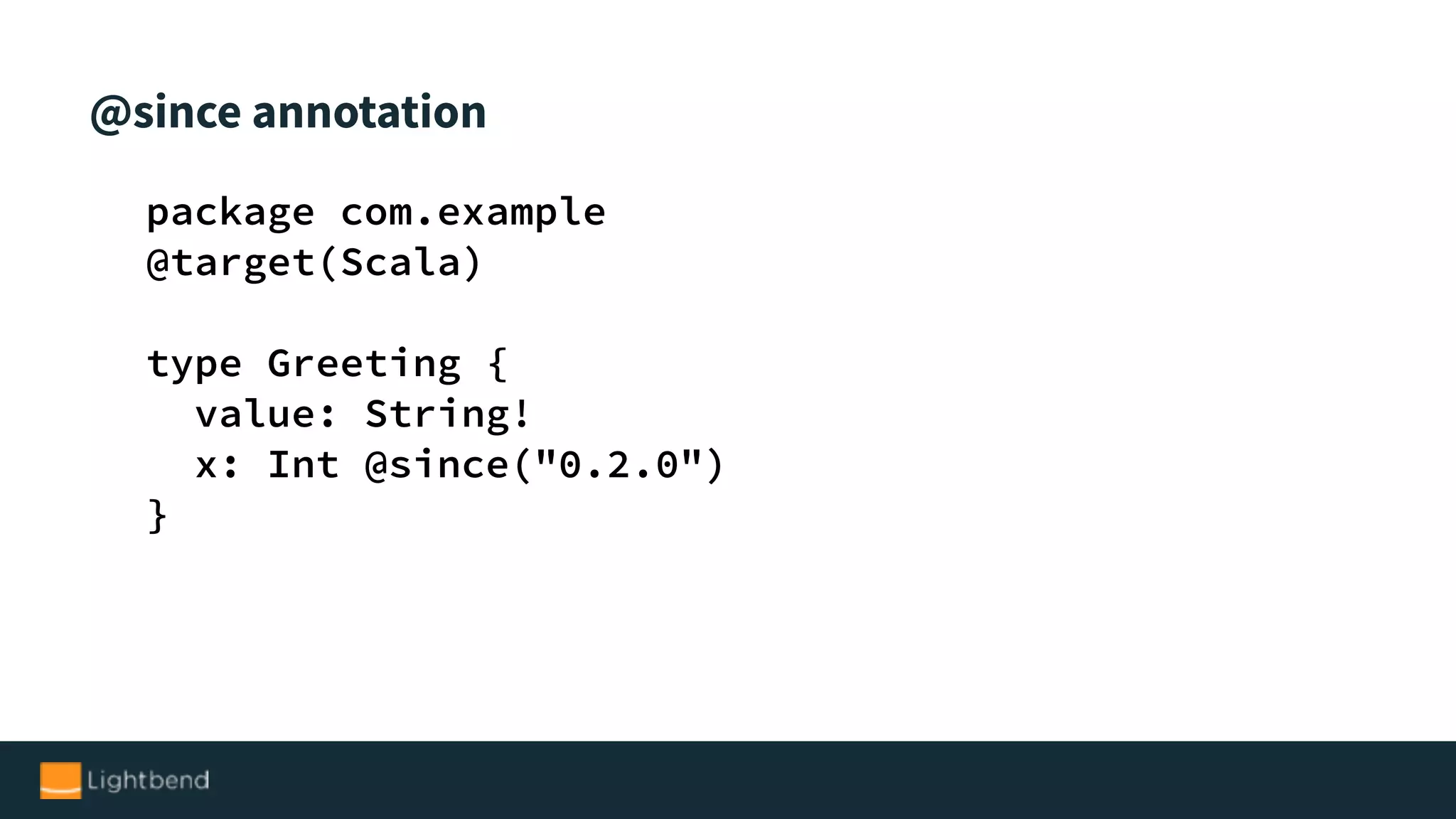 @since annotation

package com.example
@target(Scala)

type Greeting {
  value: String!
  x: Int @since("0.2.0")
}

Lightbend